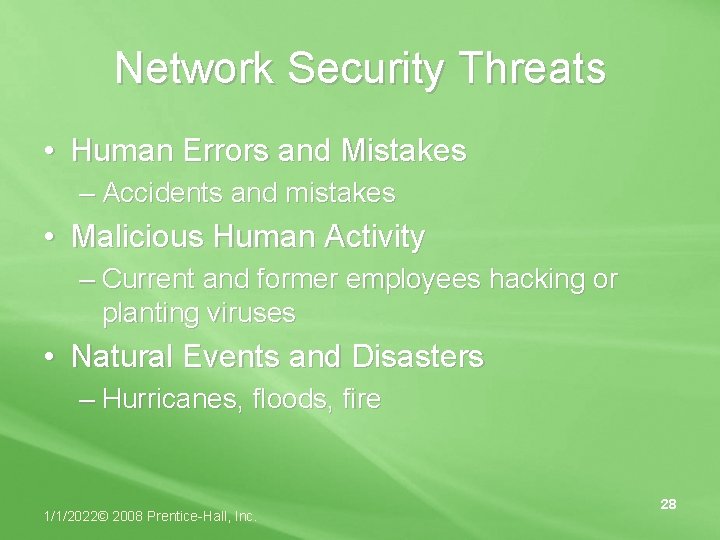 Network Security Threats

• Human Errors and Mistakes
– Accidents and mistakes
• Malicious Human Activity
– Current and former employees hacking or planting viruses
• Natural Events and Disasters
– Hurricanes, floods, fire

1/1/2022© 2008 Prentice-Hall, Inc.

28